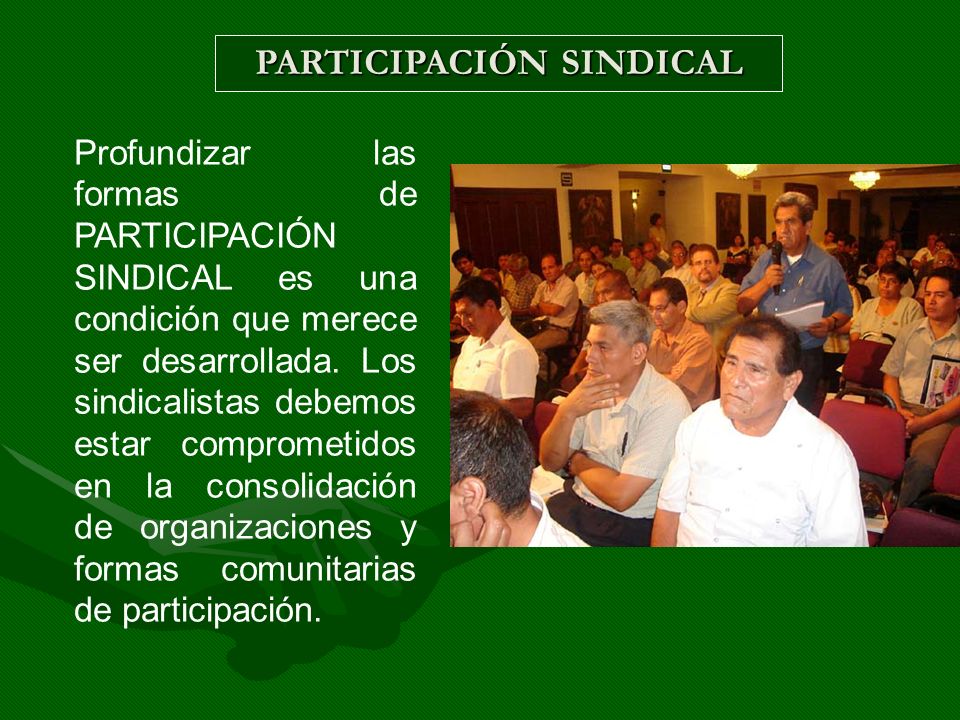 PARTICIPACIÓN SINDICAL

Profundizar las formas de PARTICIPACIÓN SINDICAL es una condición que merece ser desarrollada. Los sindicalistas debemos estar comprometidos en la consolidación de organizaciones y formas comunitarias de participación.